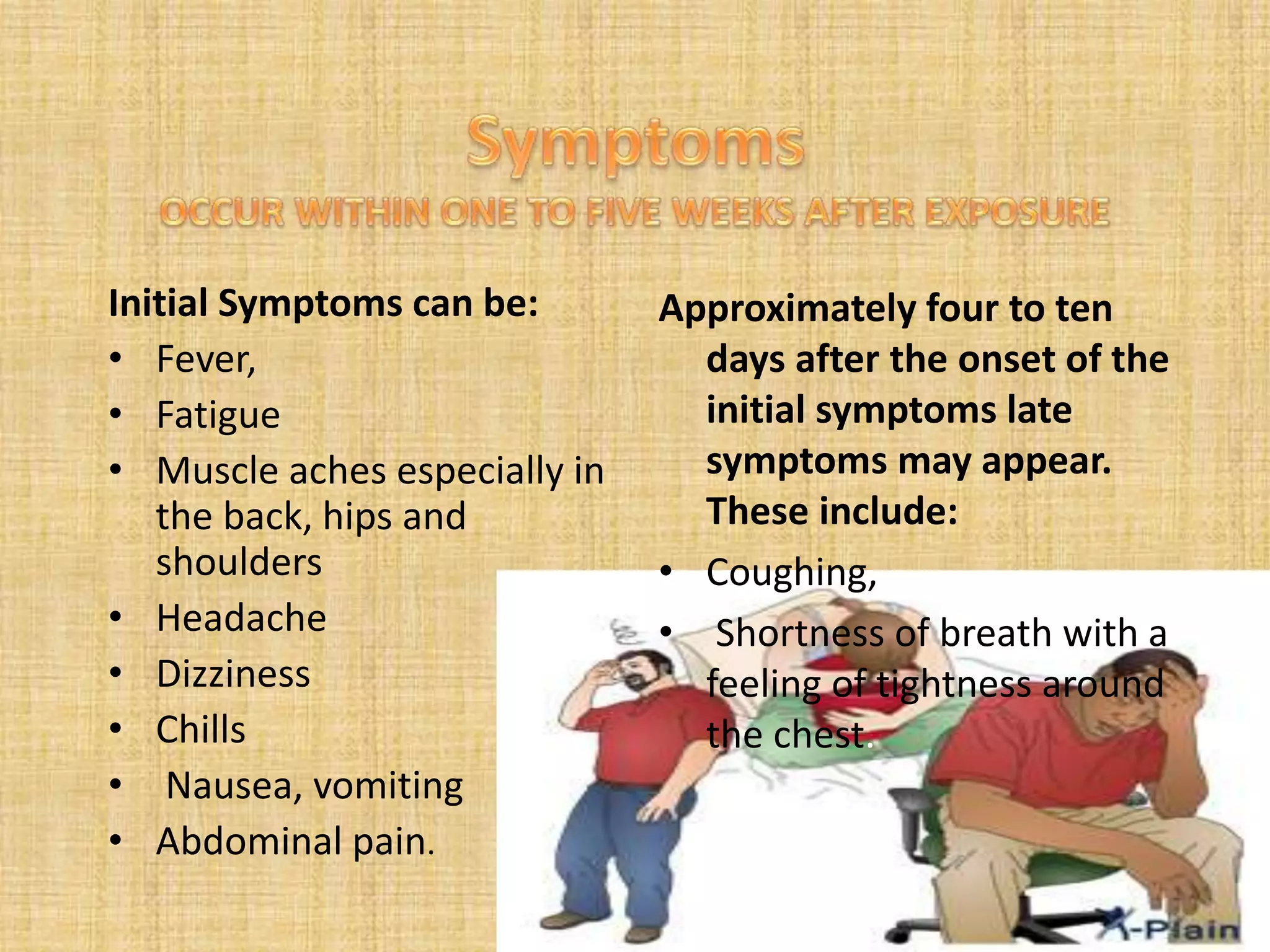 Symptoms

OCCUR WITHIN ONE TO FIVE WEEKS AFTER EXPOSURE

Initial Symptoms can be:
• Fever,
• Fatigue
• Muscle aches especially in the back, hips and shoulders
• Headache
• Dizziness
• Chills
• Nausea, vomiting
• Abdominal pain.

Approximately four to ten days after the onset of the initial symptoms late symptoms may appear. These include:
• Coughing,
• Shortness of breath with a feeling of tightness around the chest.

X-Plain